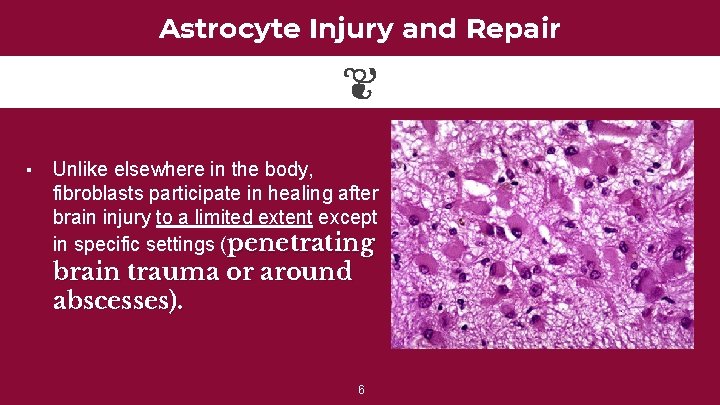 Astrocyte Injury and Repair

▪ Unlike elsewhere in the body, fibroblasts participate in healing after brain injury to a limited extent except in specific settings (penetrating brain trauma or around abscesses).

6